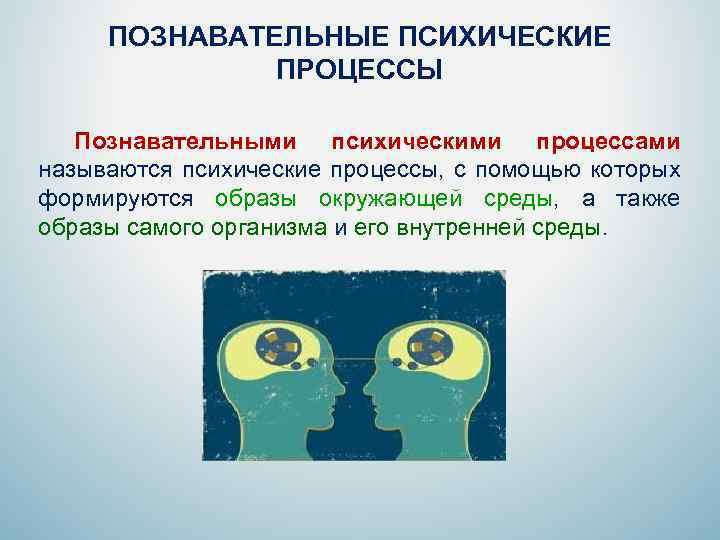 ПОЗНАВАТЕЛЬНЫЕ ПСИХИЧЕСКИЕ ПРОЦЕССЫ

Познавательными психическими процессами называются психические процессы, с помощью которых формируются образы окружающей среды, а также образы самого организма и его внутренней среды.